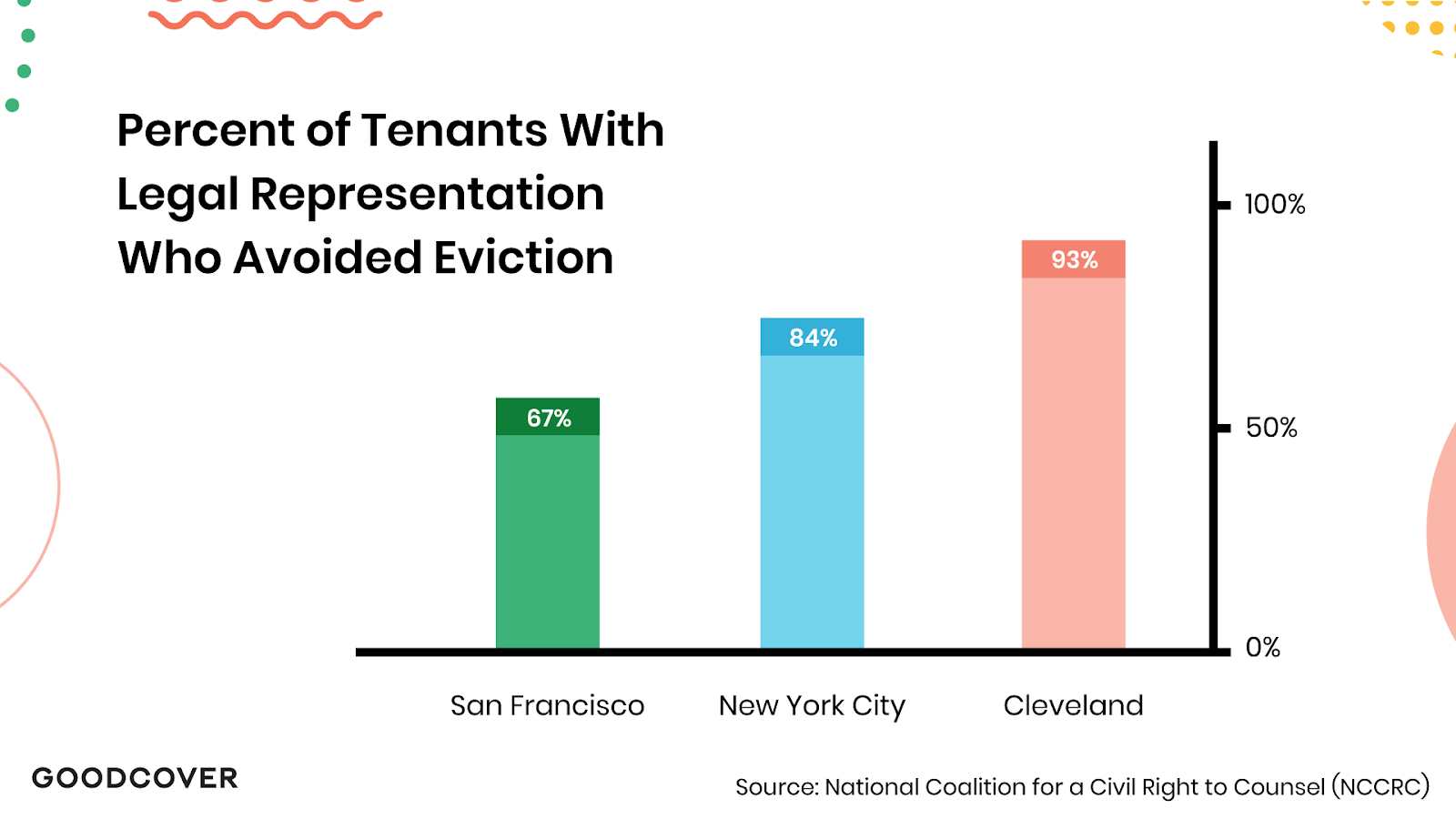 Percent of Tenants With Legal Representation Who Avoided Eviction

100%

50%

0%

67%

84%

93%

San Francisco

New York City

Cleveland

GOODCOVER

Source: National Coalition for a Civil Right to Counsel (NCCRC)